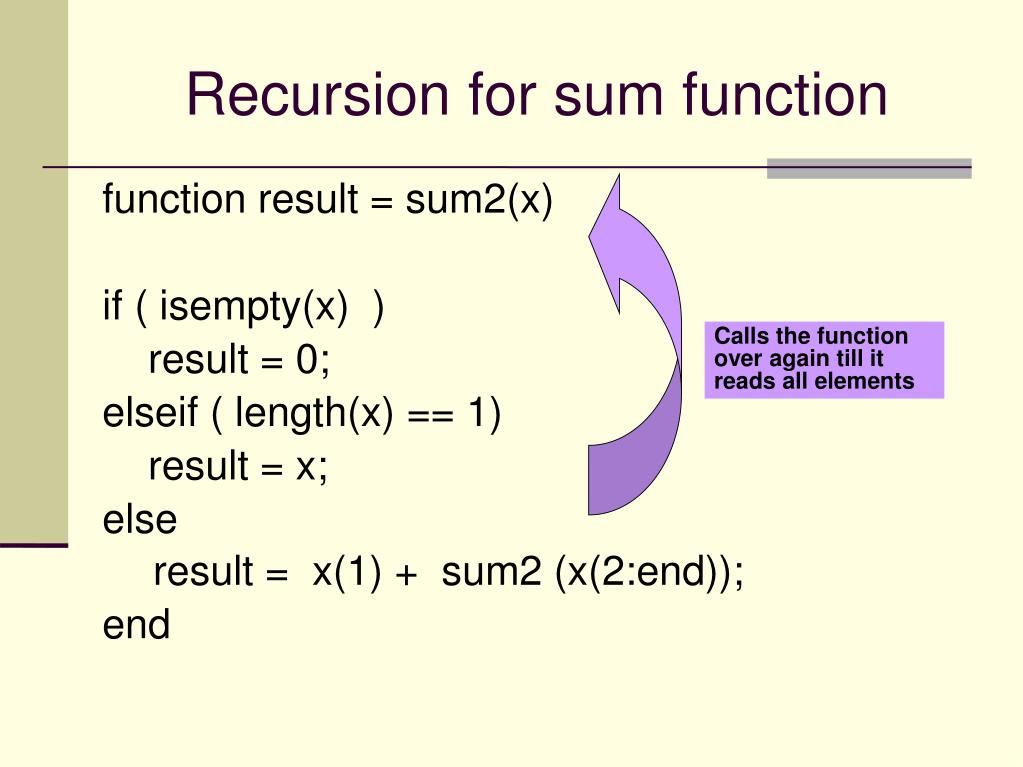 Recursion for sum function

function result = sum2(x)

if ( isempty(x) )
  result = 0;
elseif ( length(x) == 1)
  result = x;
else
  result = x(1) + sum2 (x(2:end));
end

Calls the function over again till it reads all elements